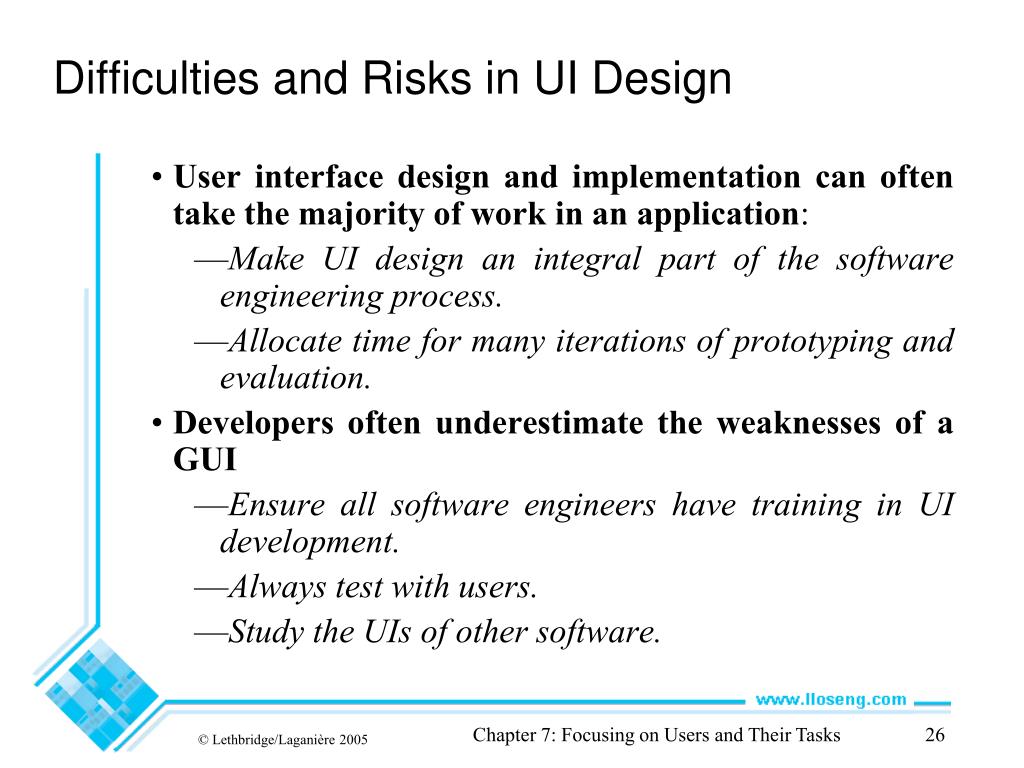 Difficulties and Risks in UI Design

• User interface design and implementation can often take the majority of work in an application:

—Make UI design an integral part of the software engineering process.

—Allocate time for many iterations of prototyping and evaluation.

• Developers often underestimate the weaknesses of a GUI

—Ensure all software engineers have training in UI development.

—Always test with users.

—Study the UIs of other software.

www.lloseng.com

© Lethbridge/Laganière 2005

Chapter 7: Focusing on Users and Their Tasks

26